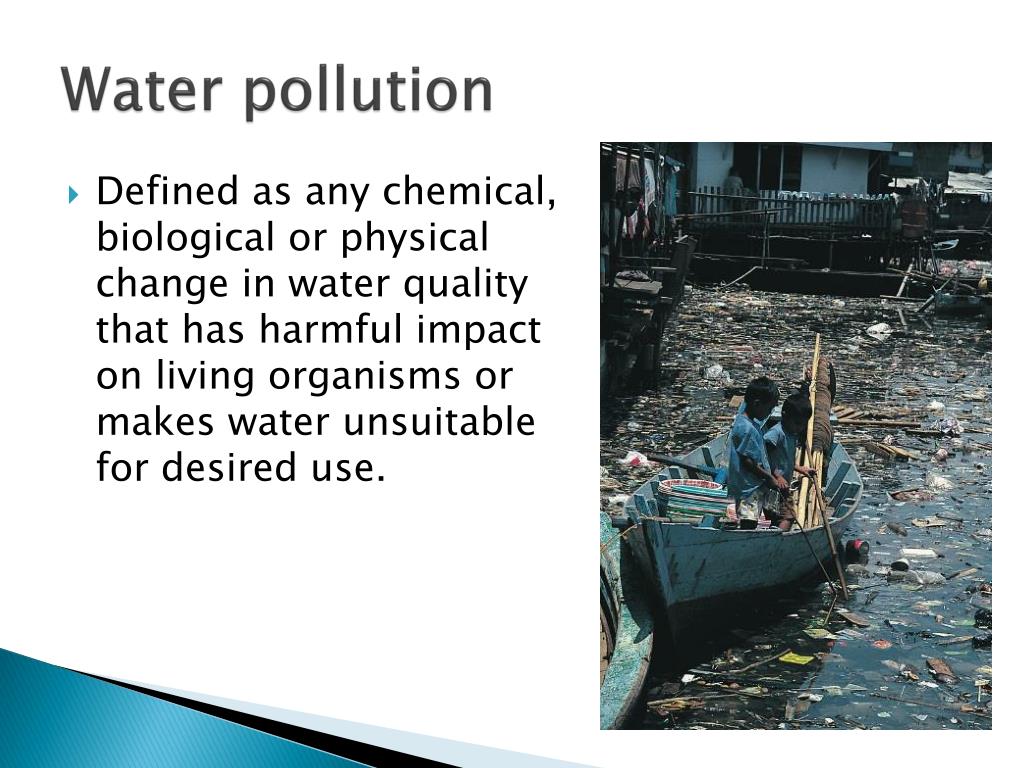 Water pollution

Defined as any chemical, biological or physical change in water quality that has harmful impact on living organisms or makes water unsuitable for desired use.